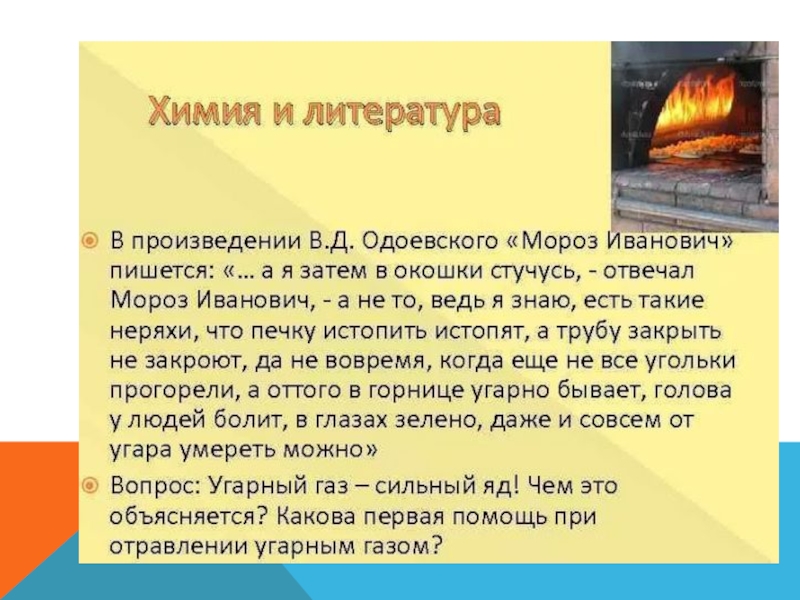 Химия и литература

В произведении В.Д. Одоевского «Мороз Иванович» пишется: «… а я затем в окошки стучусь, - отвечал Мороз Иванович, - а не то, ведь я знаю, есть такие неряхи, что печку истопить истопят, а трубу закрыть не закроют, да не вовремя, когда еще не все угольки прогорели, а оттого в горнице угарно бывает, голова у людей болит, в глазах зелено, даже и совсем от угара умереть можно»

Вопрос: Угарный газ – сильный яд! Чем это объясняется? Какова первая помощь при отравлении угарным газом?